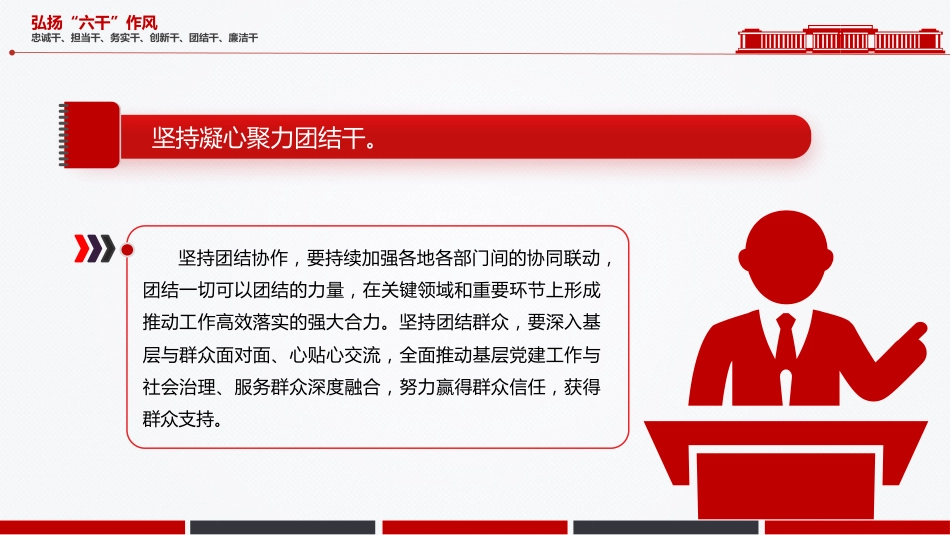 弘扬“六干”作风
忠诚干、担当干、务实干、创新干、团结干、廉洁干

坚持凝心聚力团结干。

坚持团结协作，要持续加强各地各部门间的协同联动，团结一切可以团结的力量，在关键领域和重要环节上形成推动工作高效落实的强大合力。坚持团结群众，要深入基层与群众面对面、心贴心交流，全面推动基层党建工作与社会治理、服务群众深度融合，努力赢得群众信任，获得群众支持。